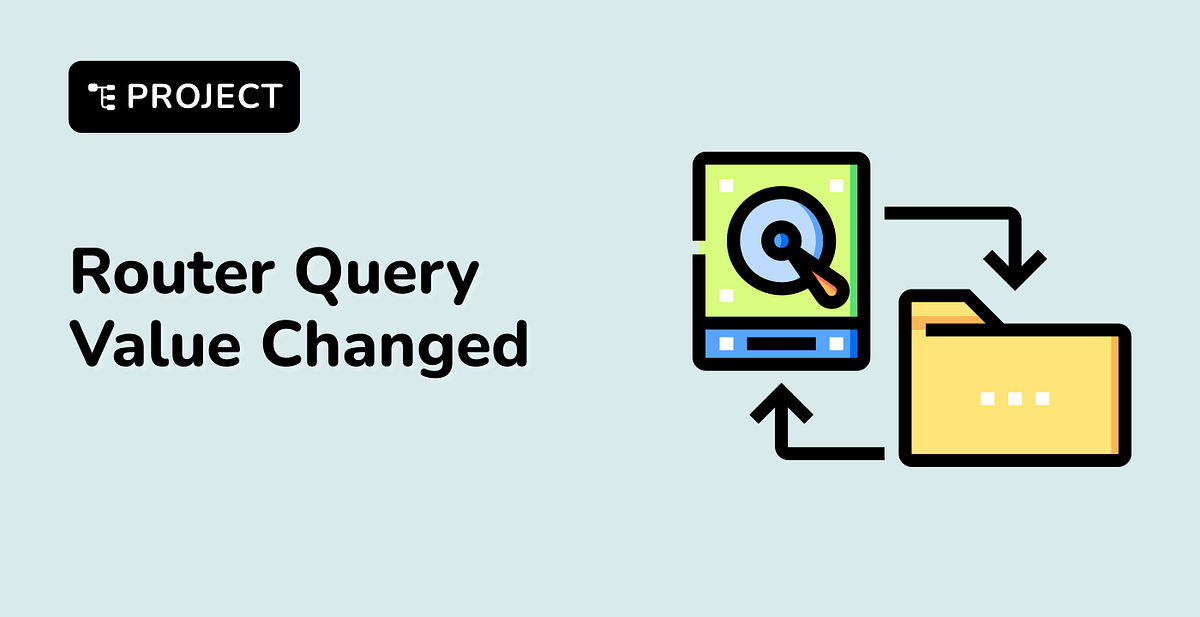 PROJECT

Router Query Value Changed